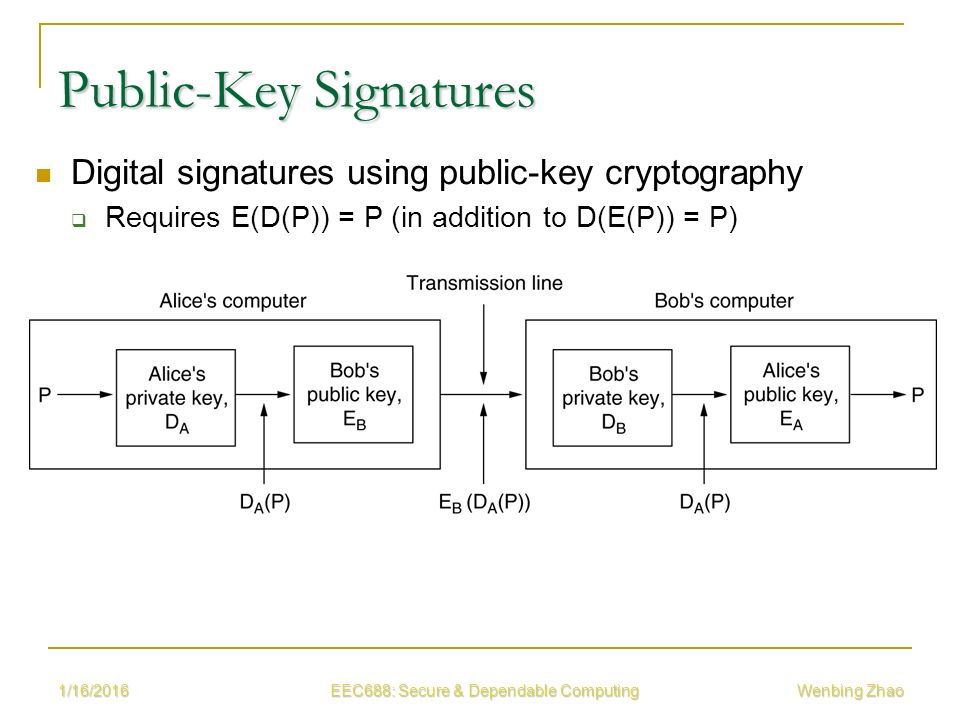 Public-Key Signatures

Digital signatures using public-key cryptography

Requires E(D(P)) = P (in addition to D(E(P)) = P)

Transmission line

Alice's computer

Bob's computer

P

Alice's private key, $D_A$

Bob's public key, $E_B$

Bob's private key, $D_B$

Alice's public key, $E_A$

P

$D_A(P)$

$E_B(D_A(P))$

$D_A(P)$

1/16/2016

EEC688: Secure & Dependable Computing

Wenbing Zhao